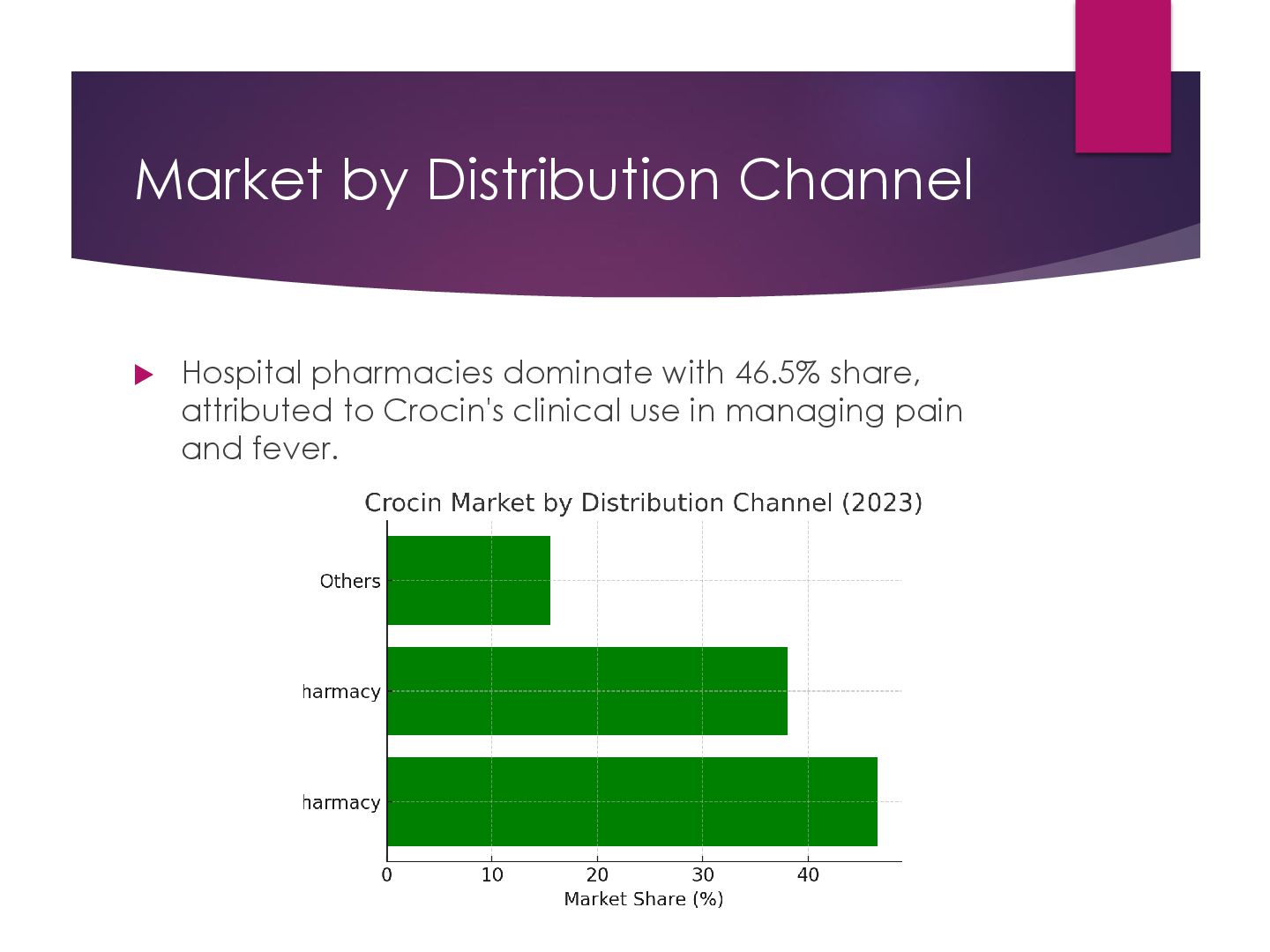 Market by Distribution Channel

Hospital pharmacies dominate with 46.5% share, attributed to Crocin's clinical use in managing pain and fever.

Crocin Market by Distribution Channel (2023)

Others
harmacy
harmacy

0
10
20
30
40
Market Share (%)